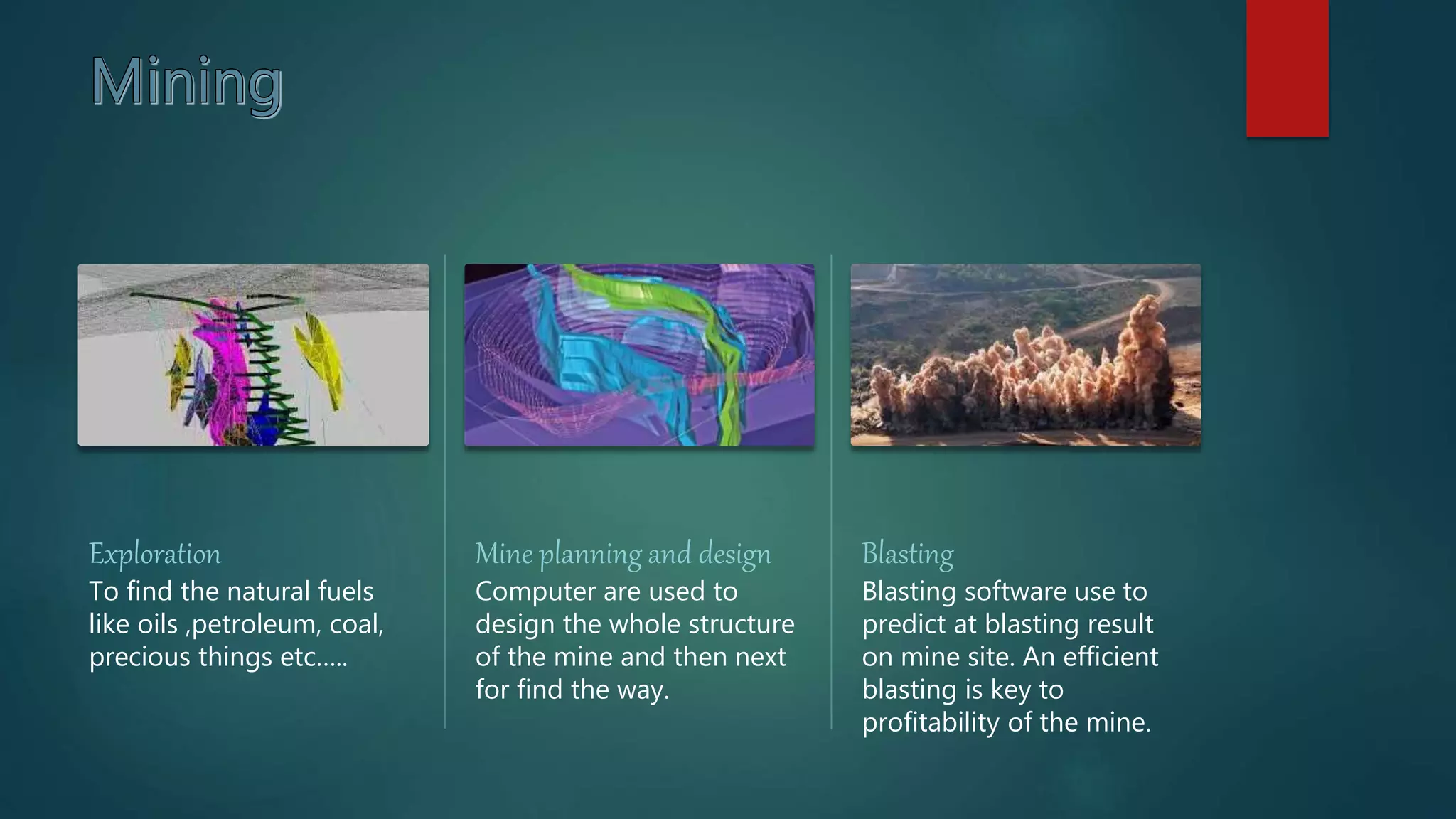 Mining

Exploration
To find the natural fuels like oils ,petroleum, coal, precious things etc.....

Mine planning and design
Computer are used to design the whole structure of the mine and then next for find the way.

Blasting
Blasting software use to predict at blasting result on mine site. An efficient blasting is key to profitability of the mine.